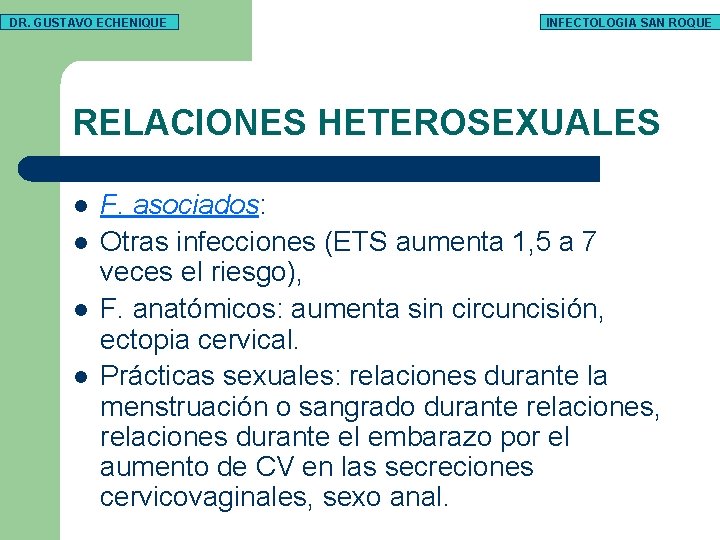 DR. GUSTAVO ECHENIQUE

INFECTOLOGIA SAN ROQUE

RELACIONES HETEROSEXUALES

- F. asociados:
- Otras infecciones (ETS aumenta 1,5 a 7 veces el riesgo),
- F. anatómicos: aumenta sin circuncisión, ectopia cervical.
- Prácticas sexuales: relaciones durante la menstruación o sangrado durante relaciones, relaciones durante el embarazo por el aumento de CV en las secreciones cervicovaginales, sexo anal.